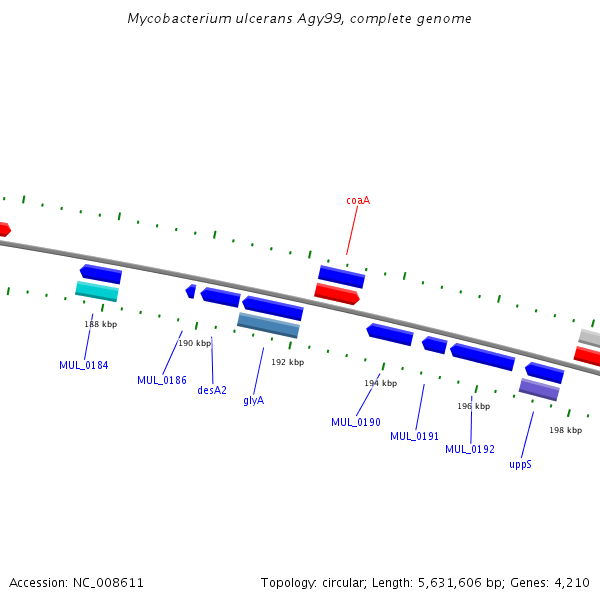 Mycobacterium ulcerans Agy99, complete genome

coaA

188 kbp

190 kbp

192 kbp

194 kbp

196 kbp

198 kbp

MUL_0184

MUL_0186

desA2

glyA

MUL_0190

MUL_0191

MUL_0192

uppS

Accession: NC_008611

Topology: circular; Length: 5,631,606 bp; Genes: 4,210